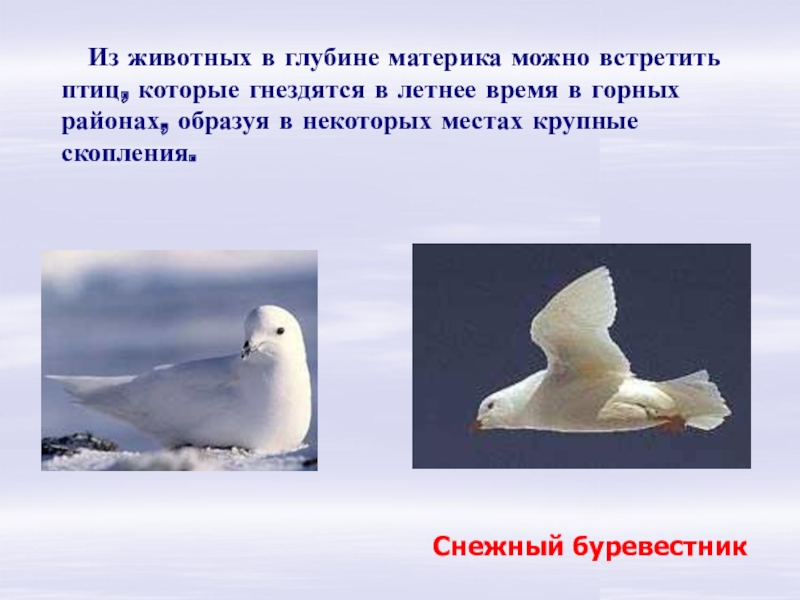 Из животных в глубине материка можно встретить птиц, которые гнездятся в летнее время в горных районах, образуя в некоторых местах крупные скопления.

Снежный буревестник